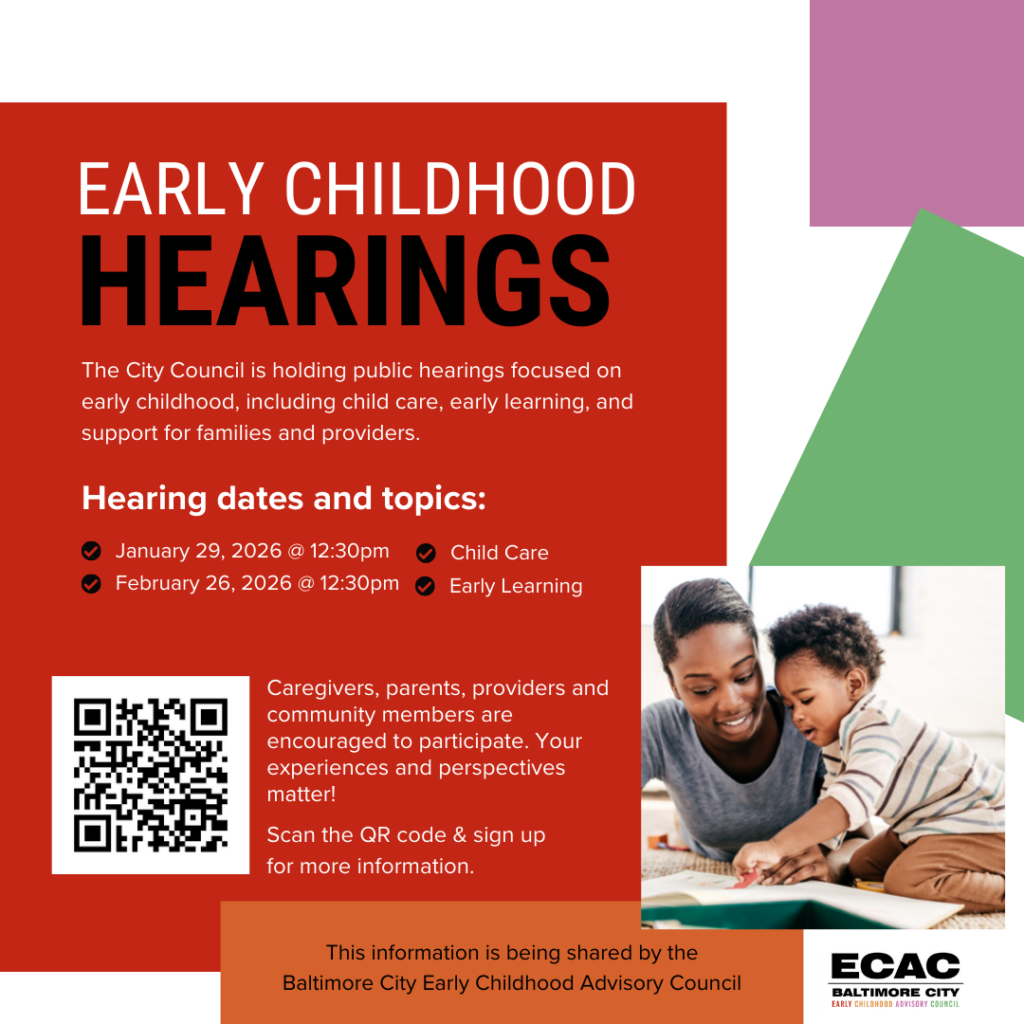 EARLY CHILDHOOD
HEARINGS

The City Council is holding public hearings focused on early childhood, including child care, early learning, and support for families and providers.

Hearing dates and topics:

January 29, 2026 @ 12:30pm
February 26, 2026 @ 12:30pm

Child Care
Early Learning

Caregivers, parents, providers and community members are encouraged to participate. Your experiences and perspectives matter!

Scan the QR code & sign up for more information.

This information is being shared by the Baltimore City Early Childhood Advisory Council

ECAC
BALTIMORE CITY
EARLY CHILDHOOD ADVISORY COUNCIL